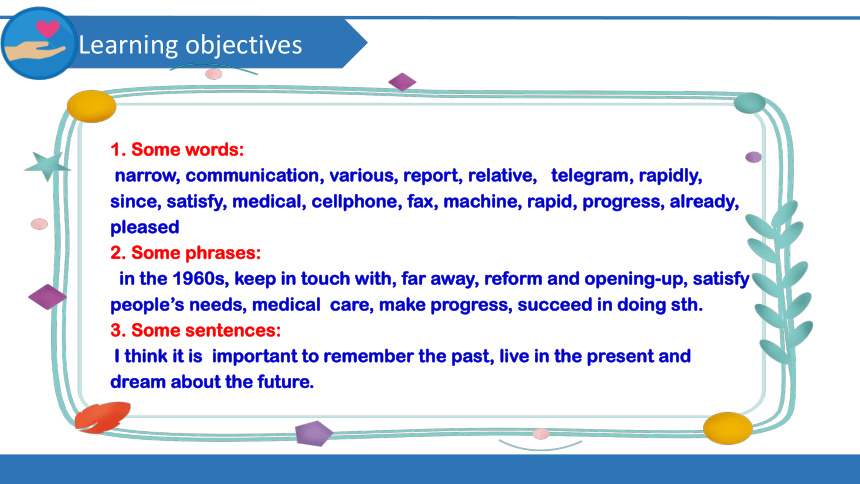 Learning objectives

1. Some words:
narrow, communication, various, report, relative, telegram, rapidly, since, satisfy, medical, cellphone, fax, machine, rapid, progress, already, pleased
2. Some phrases:
in the 1960s, keep in touch with, far away, reform and opening-up, satisfy people's needs, medical care, make progress, succeed in doing sth.
3. Some sentences:
I think it is important to remember the past, live in the present and dream about the future.